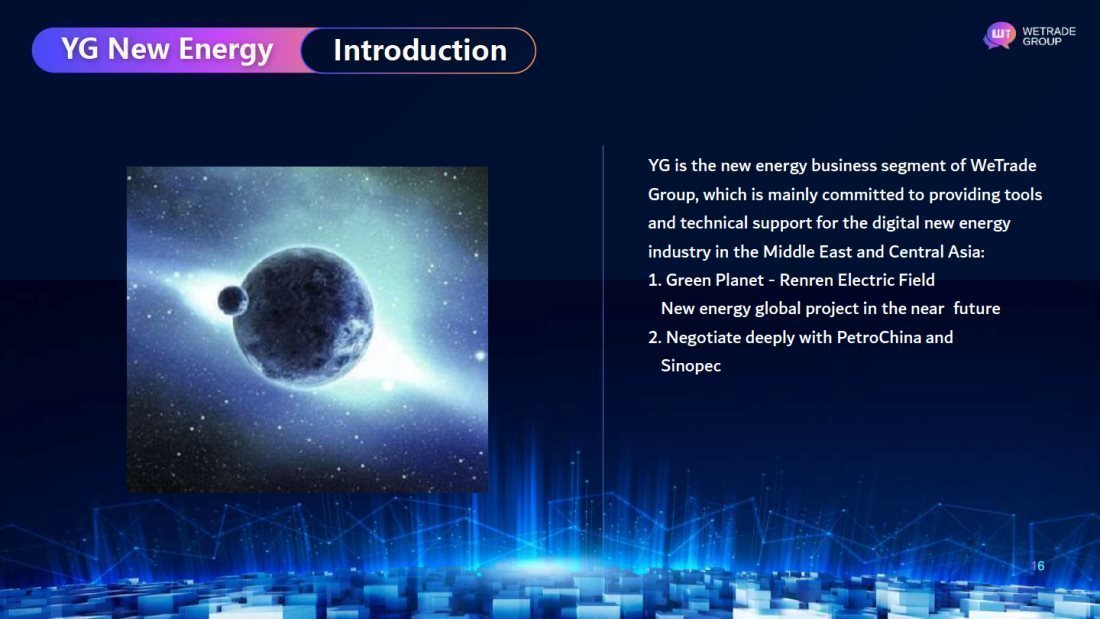 YG New Energy Introduction

WT WETRADE GROUP

YG is the new energy business segment of WeTrade Group, which is mainly committed to providing tools and technical support for the digital new energy industry in the Middle East and Central Asia:
1. Green Planet - Renren Electric Field
New energy global project in the near future
2. Negotiate deeply with PetroChina and Sinopec

16